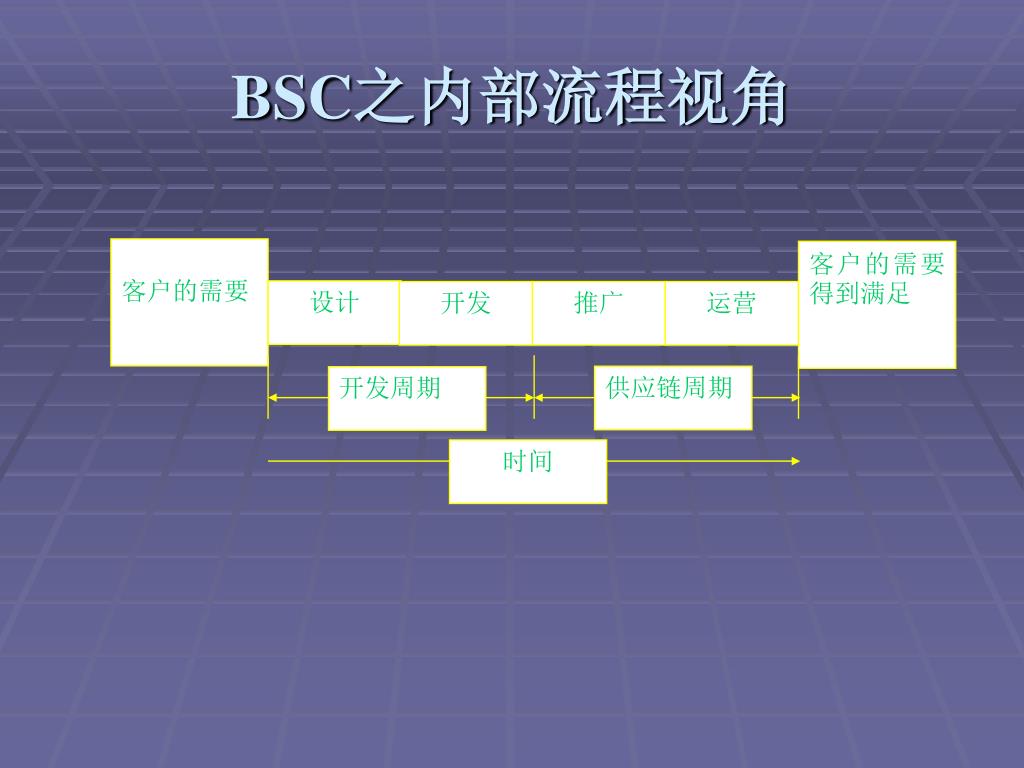 BSC之内部流程视角

客户的需要

设计

开发

推广

运营

客户的需要得到满足

开发周期

供应链周期

时间